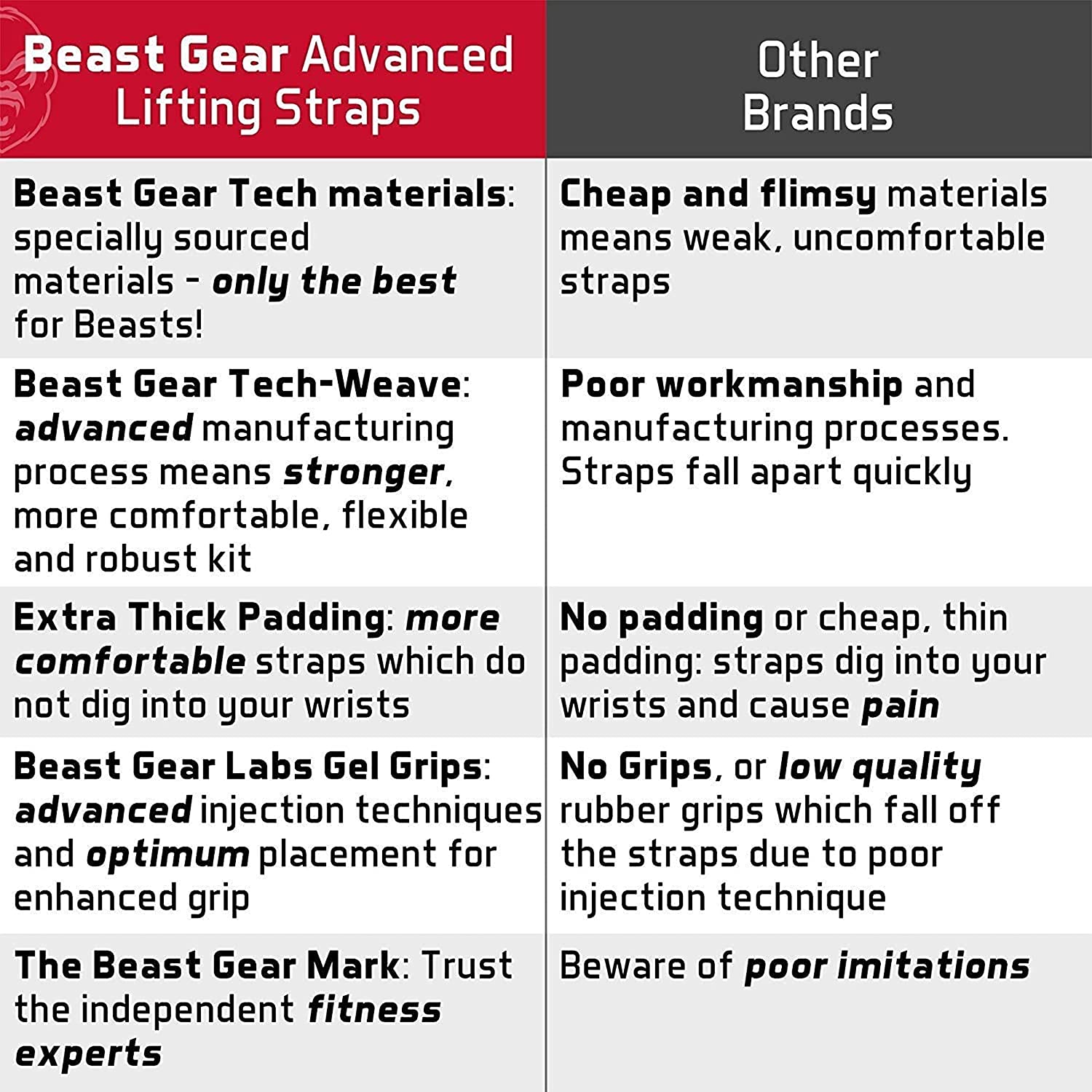 | Beast Gear Advanced Lifting Straps | Other Brands |
|---|---|
| Beast Gear Tech materials: specially sourced materials - only the best for Beasts! | Cheap and flimsy materials means weak, uncomfortable straps |
| Beast Gear Tech-Weave: advanced manufacturing process means stronger, more comfortable, flexible and robust kit | Poor workmanship and manufacturing processes. Straps fall apart quickly |
| Extra Thick Padding: more comfortable straps which do not dig into your wrists | No padding or cheap, thin padding: straps dig into your wrists and cause pain |
| Beast Gear Labs Gel Grips: advanced injection techniques and optimum placement for enhanced grip | No Grips, or low quality rubber grips which fall off the straps due to poor injection technique |
| The Beast Gear Mark: Trust the independent fitness experts | Beware of poor imitations |